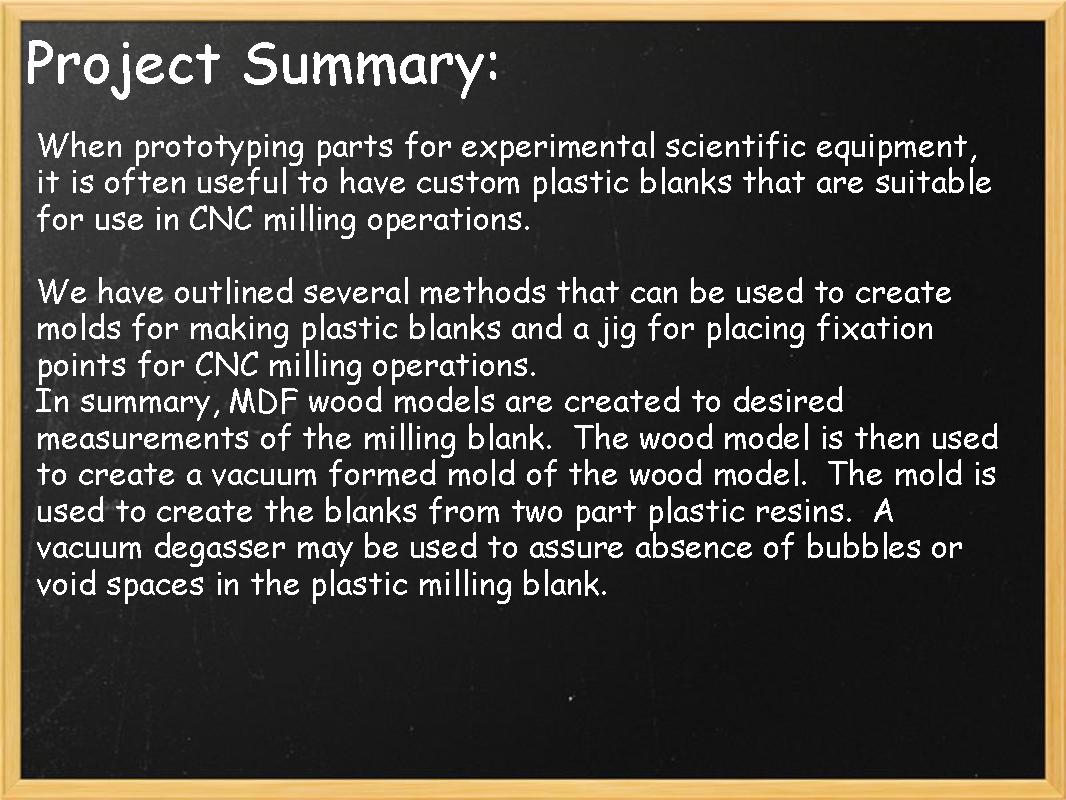 Project Summary:

When prototyping parts for experimental scientific equipment, it is often useful to have custom plastic blanks that are suitable for use in CNC milling operations.

We have outlined several methods that can be used to create molds for making plastic blanks and a jig for placing fixation points for CNC milling operations.
In summary, MDF wood models are created to desired measurements of the milling blank. The wood model is then used to create a vacuum formed mold of the wood model. The mold is used to create the blanks from two part plastic resins. A vacuum degasser may be used to assure absence of bubbles or void spaces in the plastic milling blank.